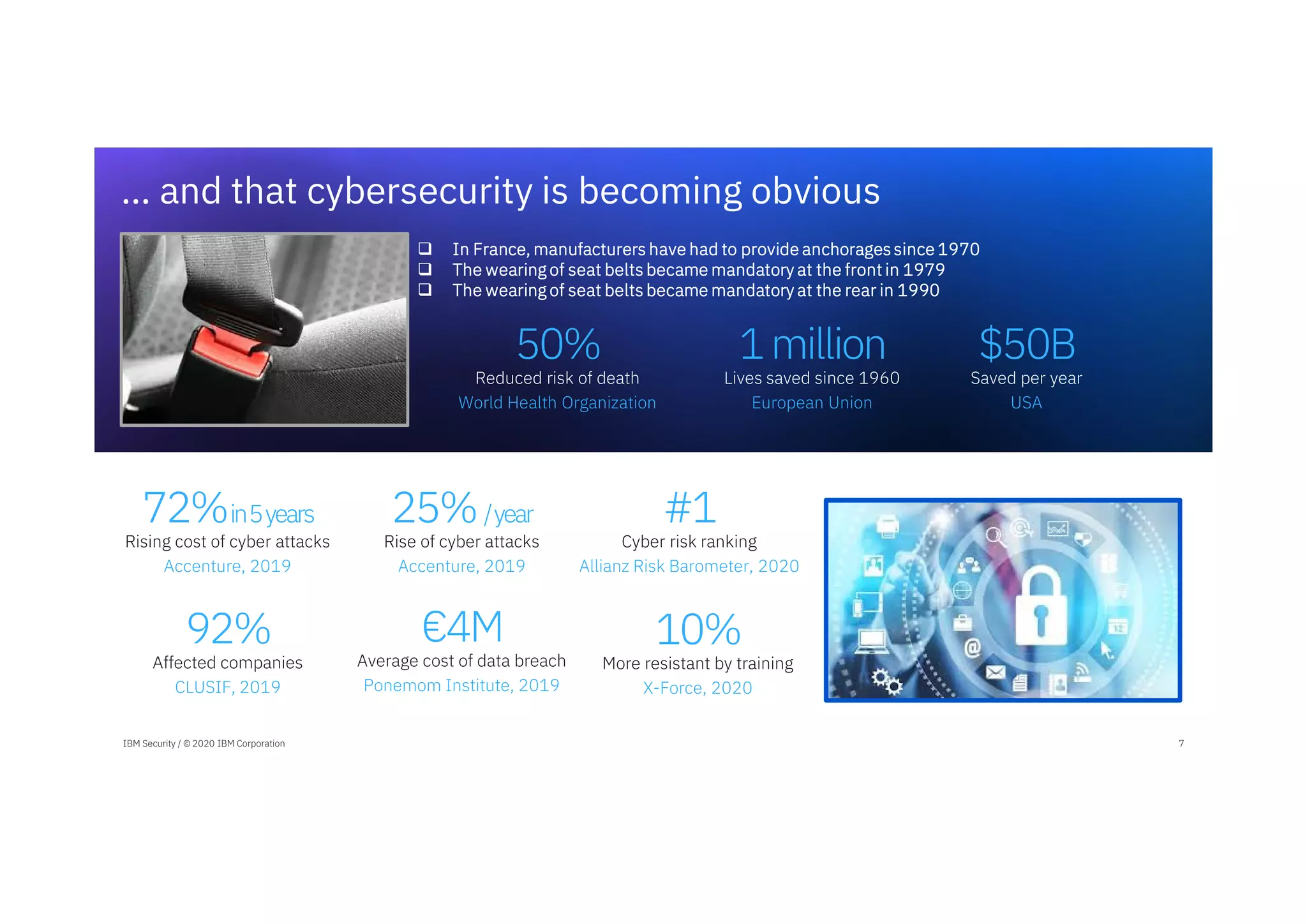 … and that cybersecurity is becoming obvious

❑ In France, manufacturers have had to provide anchorages since 1970
❑ The wearing of seat belts became mandatory at the front in 1979
❑ The wearing of seat belts became mandatory at the rear in 1990

50%
Reduced risk of death
World Health Organization

1 million
Lives saved since 1960
European Union

$50B
Saved per year
USA

72% in 5 years
Rising cost of cyber attacks
Accenture, 2019

25% / year
Rise of cyber attacks
Accenture, 2019

#1
Cyber risk ranking
Allianz Risk Barometer, 2020

92%
Affected companies
CLUSIF, 2019

€4M
Average cost of data breach
Ponemom Institute, 2019

10%
More resistant by training
X-Force, 2020

IBM Security / © 2020 IBM Corporation

7